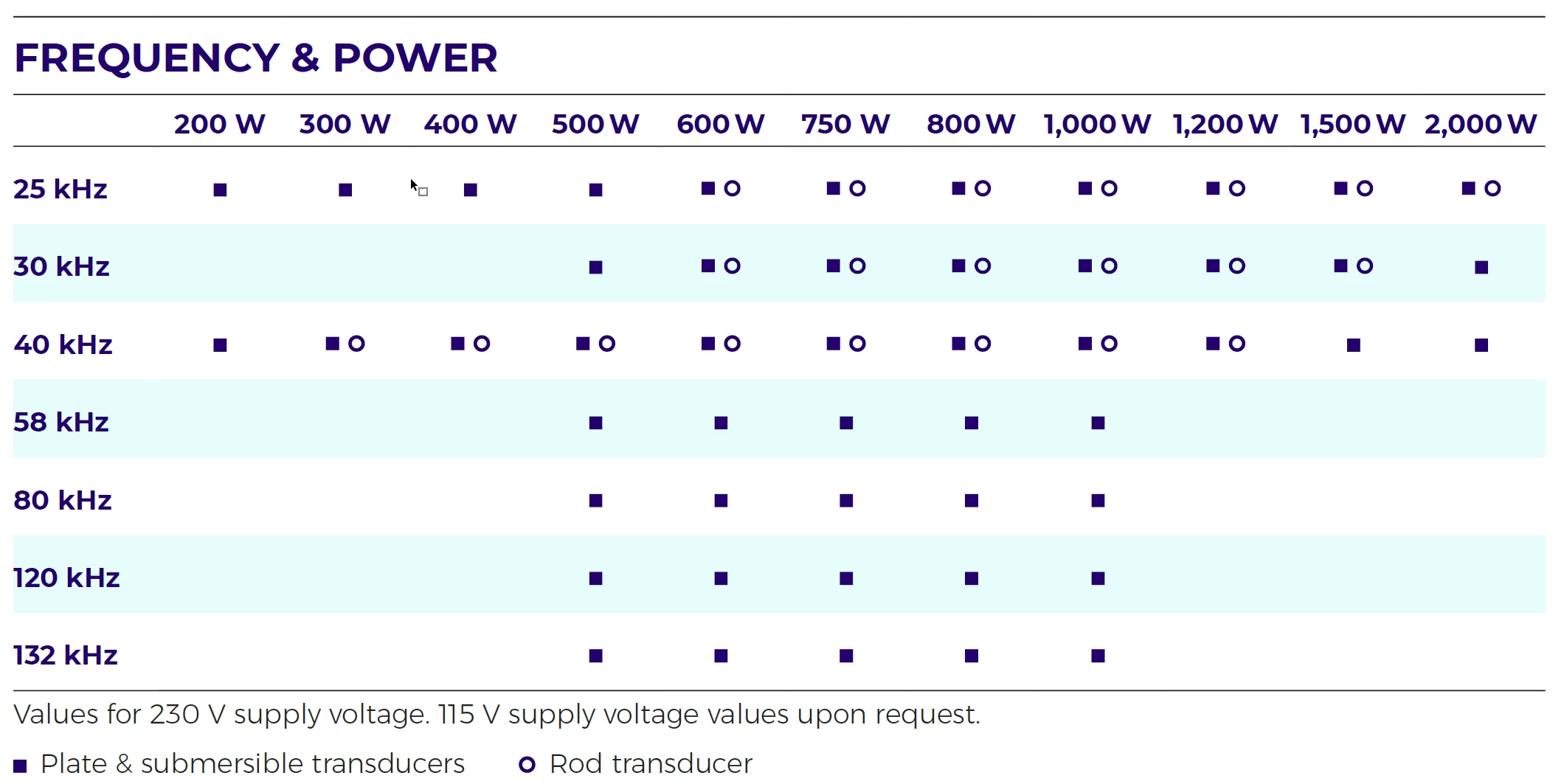 FREQUENCY & POWER

| | 200 W | 300 W | 400 W | 500 W | 600 W | 750 W | 800 W | 1,000 W | 1,200 W | 1,500 W | 2,000 W |
|---|---|---|---|---|---|---|---|---|---|---|---|
| 25 kHz | ■ | ■ | ■ | ■ | ■ ○ | ■ ○ | ■ ○ | ■ ○ | ■ ○ | ■ ○ | ■ ○ |
| 30 kHz | | | | ■ | ■ ○ | ■ ○ | ■ ○ | ■ ○ | ■ ○ | ■ ○ | ■ |
| 40 kHz | ■ | ■ ○ | ■ ○ | ■ ○ | ■ ○ | ■ ○ | ■ ○ | ■ ○ | ■ ○ | ■ | ■ |
| 58 kHz | | | | ■ | ■ | ■ | ■ | ■ | | | |
| 80 kHz | | | | ■ | ■ | ■ | ■ | ■ | | | |
| 120 kHz | | | | ■ | ■ | ■ | ■ | ■ | | | |
| 132 kHz | | | | ■ | ■ | ■ | ■ | ■ | | | |

Values for 230 V supply voltage. 115 V supply voltage values upon request.

■ Plate & submersible transducers ○ Rod transducer